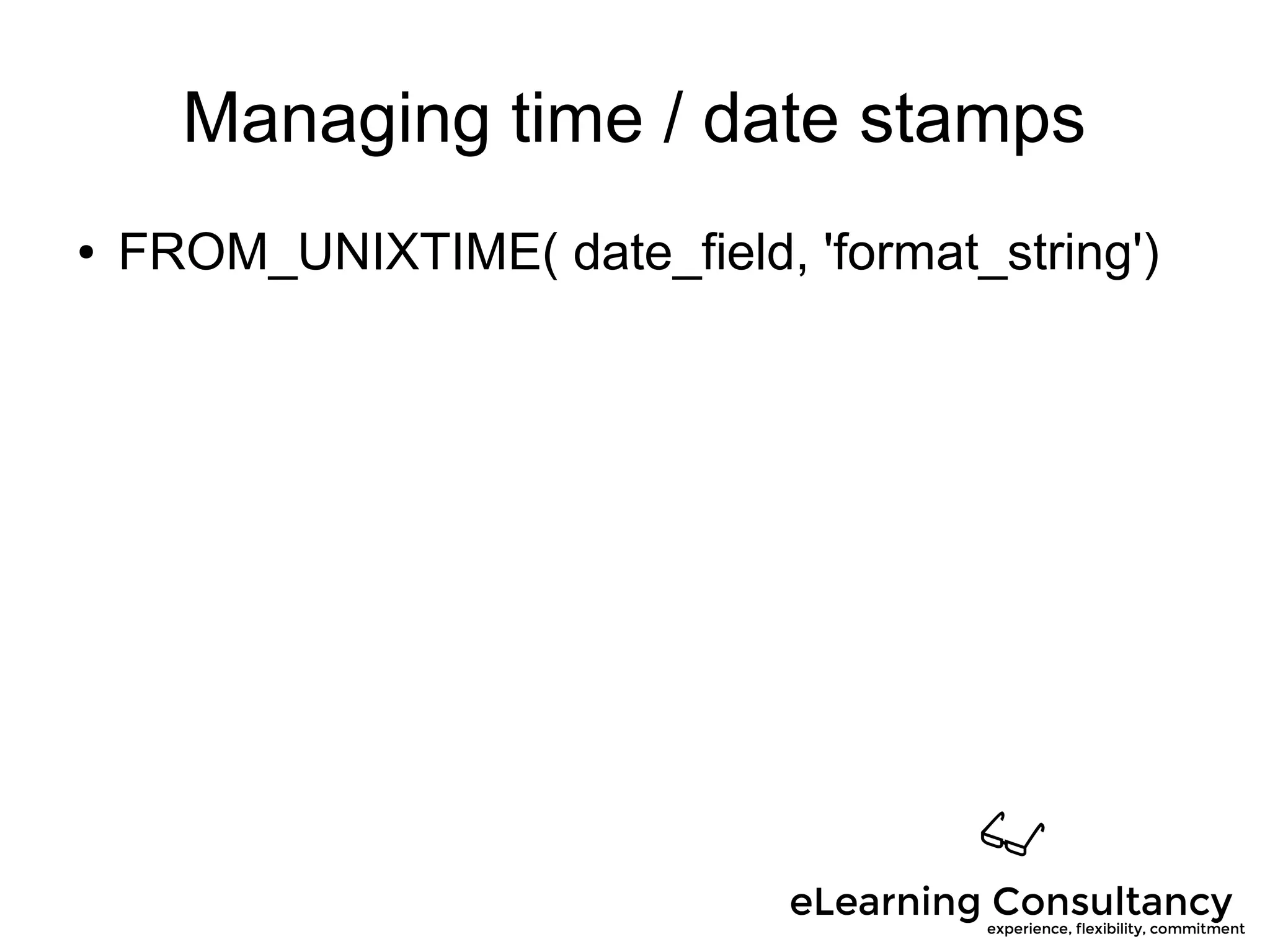 Managing time / date stamps

• FROM_UNIXTIME( date_field, 'format_string')

eLearning Consultancy
experience, flexibility, commitment